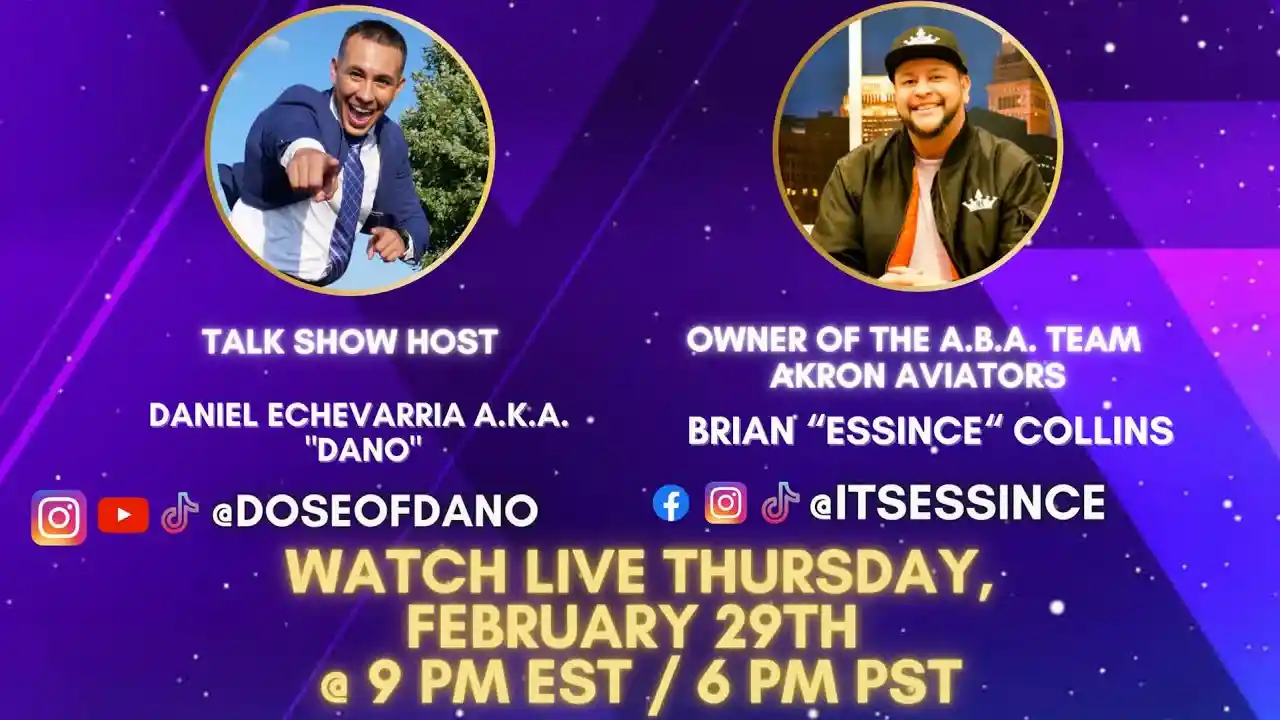 TALK SHOW HOST

DANIEL ECHEVARRIA A.K.A. "DANO"

@DOSEOFDANO

OWNER OF THE A.B.A. TEAM AKRON AVIATORS

BRIAN “ESSINCE“ COLLINS

@ITSESSINCE

WATCH LIVE THURSDAY, FEBRUARY 29TH @ 9 PM EST / 6 PM PST